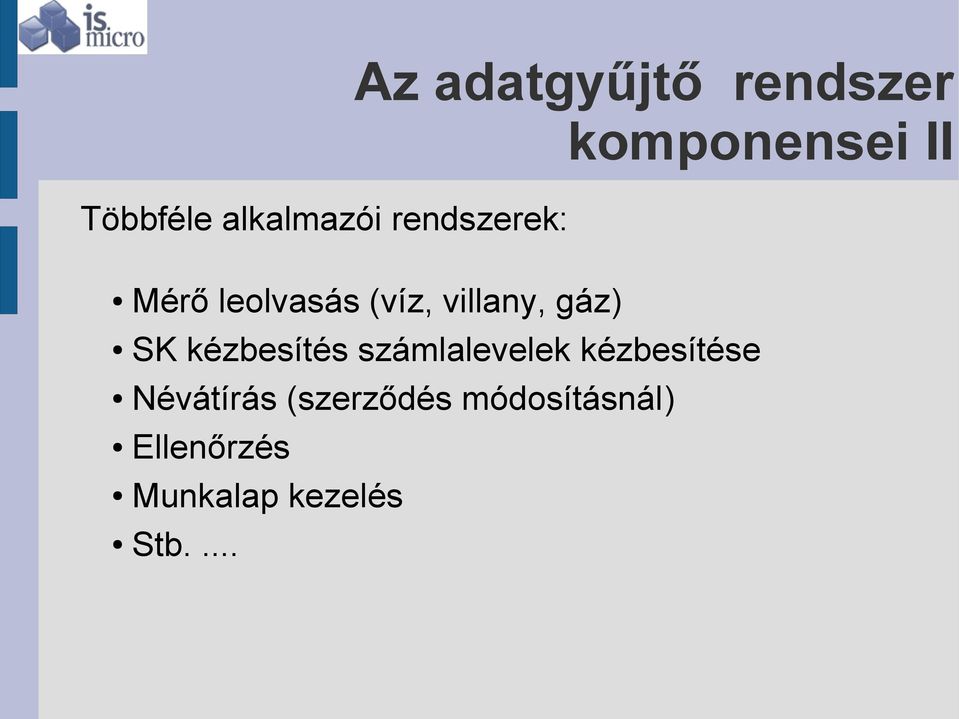 is micro

Az adatgyűjtő rendszer komponensei II

Többféle alkalmazói rendszerek:

• Mérő leolvasás (víz, villany, gáz)
• SK kézbesítés számlalevelek kézbesítése
• Névátírás (szerződés módosításnál)
• Ellenőrzés
• Munkalap kezelés
• Stb. ....